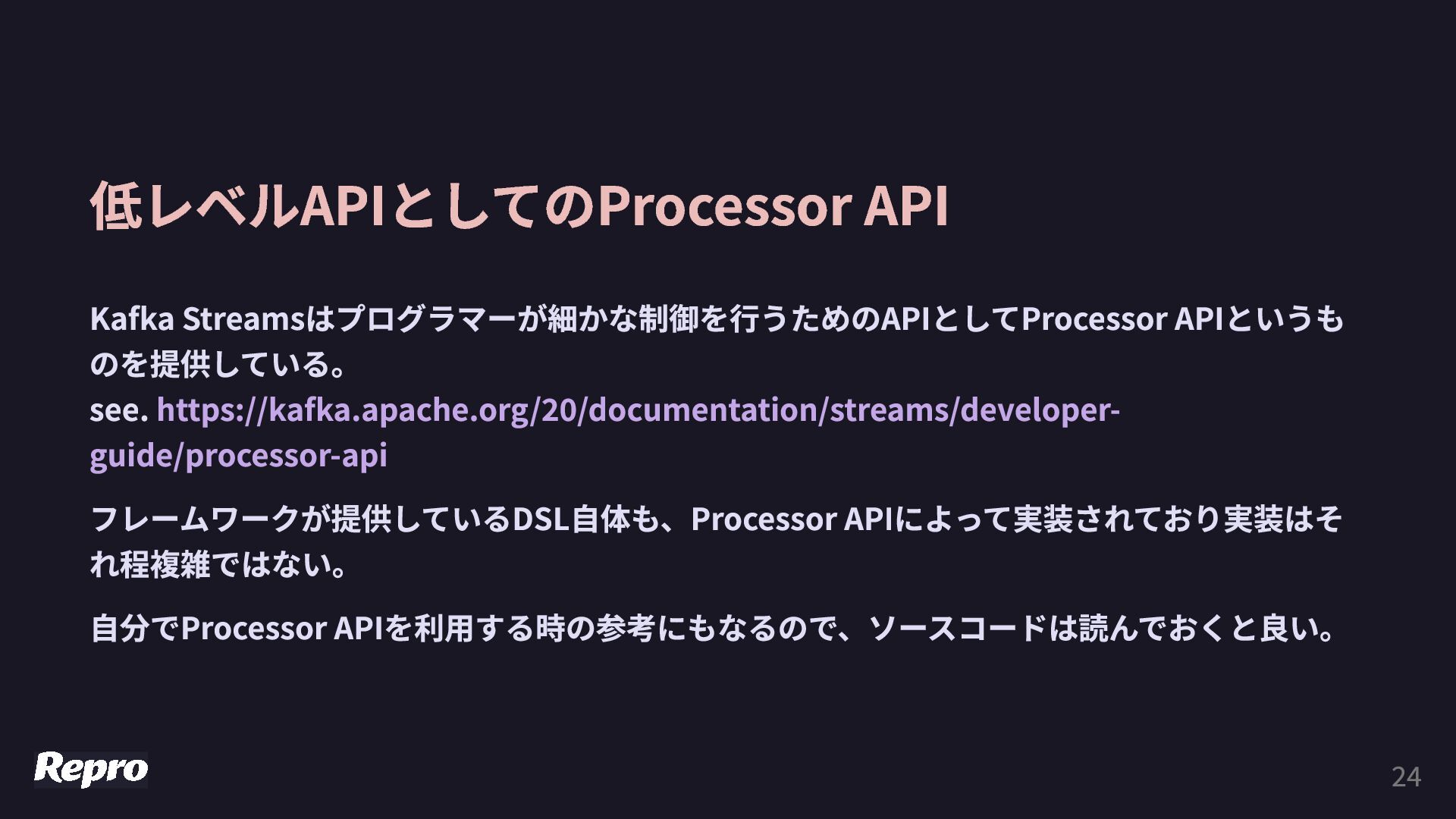 低レベルAPIとしてのProcessor API

Kafka Streamsはプログラマーが細かな制御を行うためのAPIとしてProcessor APIというものを提供している。
see. https://kafka.apache.org/20/documentation/streams/developer-guide/processor-api

フレームワークが提供しているDSL自体も、Processor APIによって実装されており実装はそれ程複雑ではない。

自分でProcessor APIを利用する時の参考にもなるので、ソースコードは読んでおくと良い。

Repro

24